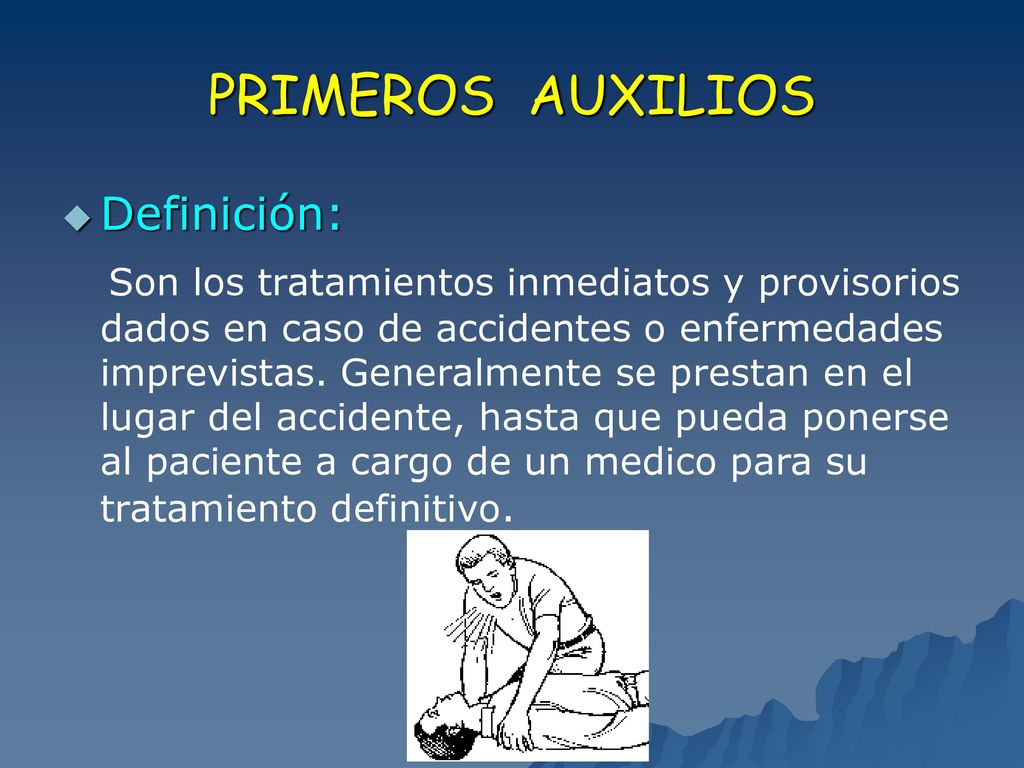 PRIMEROS AUXILIOS

Definición:

Son los tratamientos inmediatos y provisorios dados en caso de accidentes o enfermedades imprevistas. Generalmente se prestan en el lugar del accidente, hasta que pueda ponerse al paciente a cargo de un medico para su tratamiento definitivo.